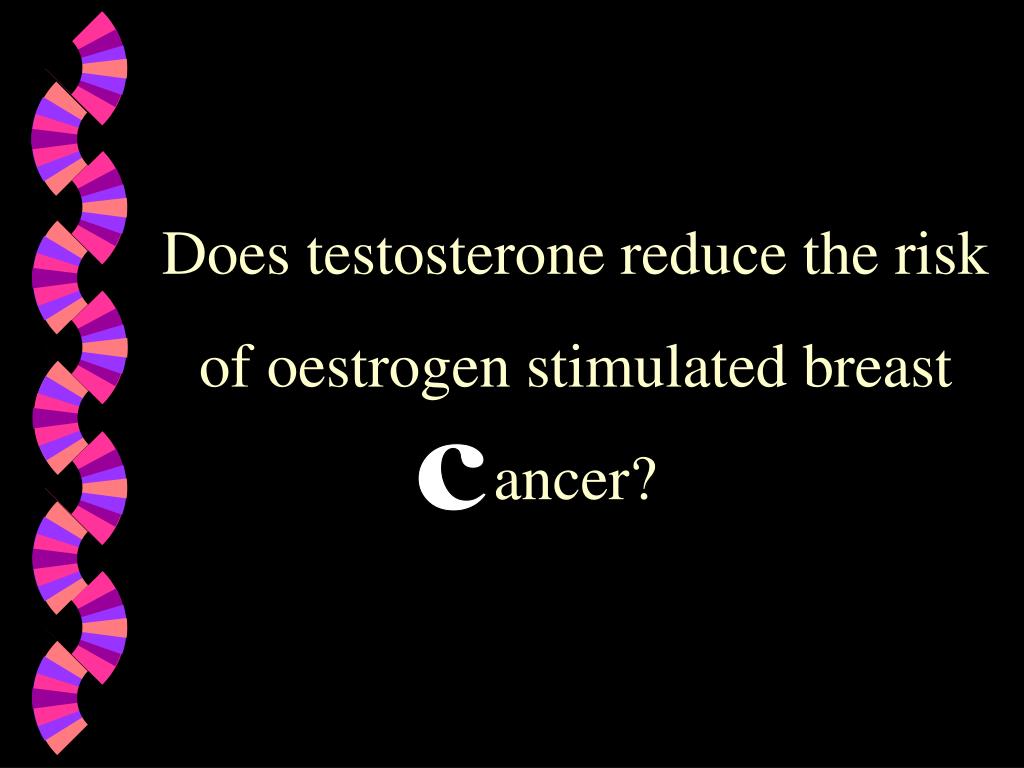 Does testosterone reduce the risk of oestrogen stimulated breast cancer?